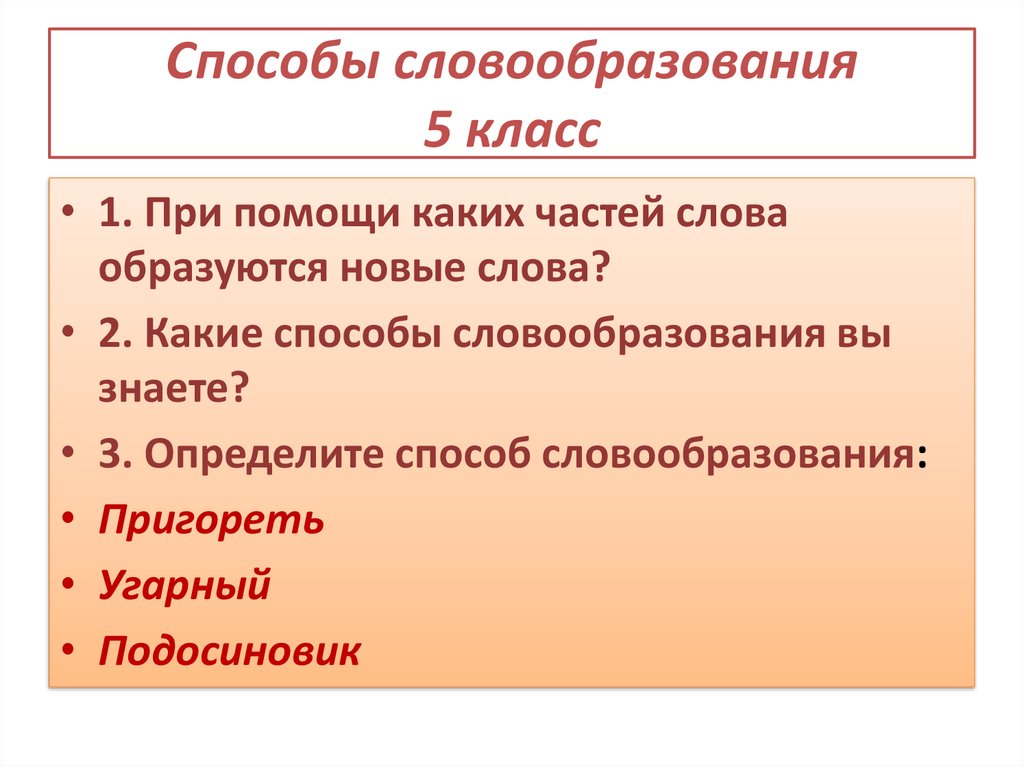 Способы словообразования
5 класс

• 1. При помощи каких частей слова образуются новые слова?
• 2. Какие способы словообразования вы знаете?
• 3. Определите способ словообразования:
• Пригореть
• Угарный
• Подосиновик